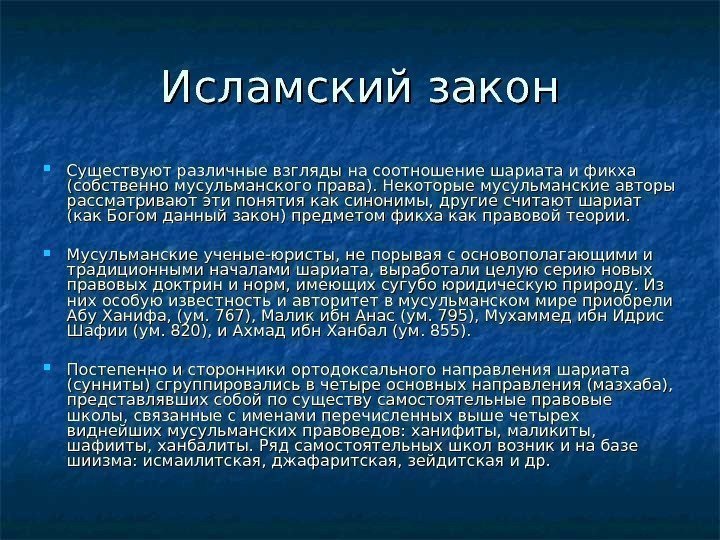 Исламский закон

Существуют различные взгляды на соотношение шариата и фикха (собственно мусульманского права). Некоторые мусульманские авторы рассматривают эти понятия как синонимы, другие считают шариат (как Богом данный закон) предметом фикха как правовой теории.

Мусульманские ученые-юристы, не порывая с основополагающими и традиционными началами шариата, выработали целую серию новых правовых доктрин и норм, имеющих сугубо юридическую природу. Из них особую известность и авторитет в мусульманском мире приобрели Абу Ханифа, (ум. 767), Малик ибн Анас (ум. 795), Мухаммед ибн Идрис Шафии (ум. 820), и Ахмад ибн Ханбал (ум. 855).

Постепенно и сторонники ортодоксального направления шариата (сунниты) сгруппировались в четыре основных направления (мазхаба), представлявших собой по существу самостоятельные правовые школы, связанные с именами перечисленных выше четырех виднейших мусульманских правоведов: ханифиты, маликиты, шафииты, ханбалиты. Ряд самостоятельных школ возник и на базе шиизма: исмаилитская, джафаритская, зейдитская и др.